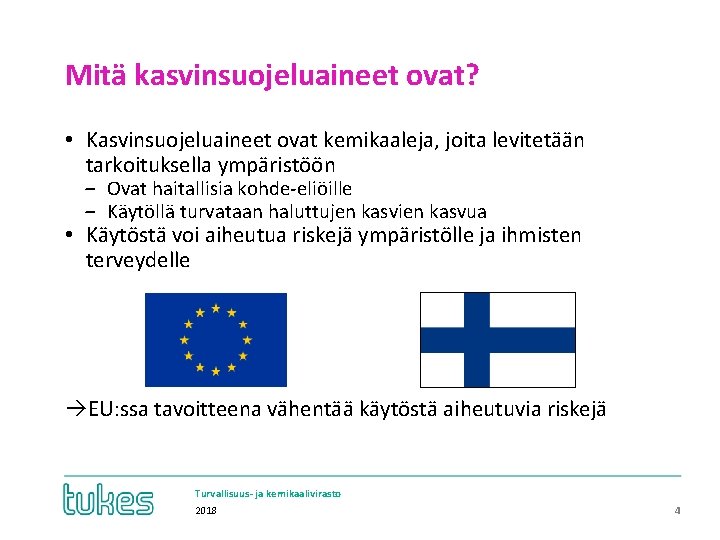 Mitä kasvinsuojeluaineet ovat?

• Kasvinsuojeluaineet ovat kemikaaleja, joita levitetään tarkoituksella ympäristöön
– Ovat haitallisia kohde-eliöille
– Käytöllä turvataan haluttujen kasvien kasvua
• Käytöstä voi aiheutua riskejä ympäristölle ja ihmisten terveydelle

→EU:ssa tavoitteena vähentää käytöstä aiheutuvia riskejä

tukes

Turvallisuus- ja kemikaalivirasto
2018

4